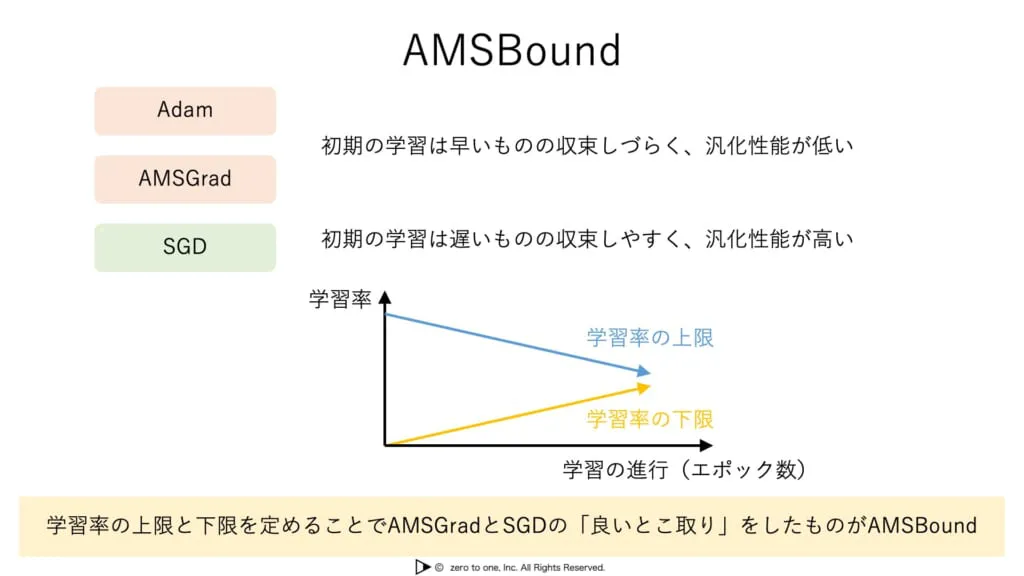 AMSBound

Adam

AMSGrad

初期の学習は早いものの収束しづらく、汎化性能が低い

SGD

初期の学習は遅いものの収束しやすく、汎化性能が高い

学習率

学習率の上限

学習率の下限

学習の進行（エポック数）

学習率の上限と下限を定めることでAMSGradとSGDの「良いとこ取り」をしたものがAMSBound

© zero to one, Inc. All Rights Reserved.